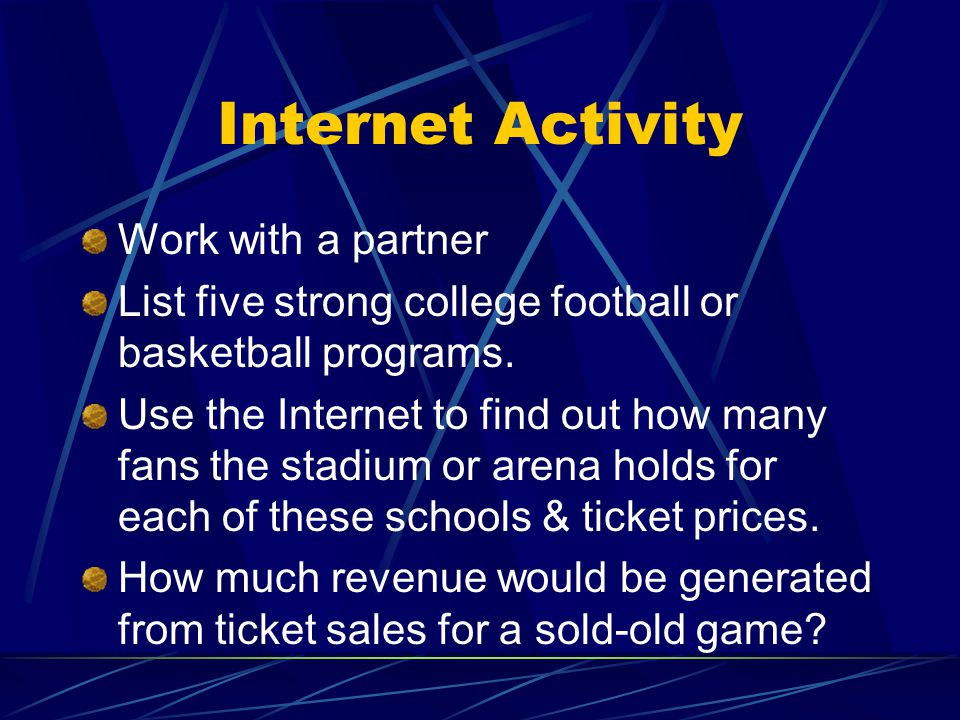 Internet Activity

Work with a partner

List five strong college football or basketball programs.

Use the Internet to find out how many fans the stadium or arena holds for each of these schools & ticket prices.

How much revenue would be generated from ticket sales for a sold-old game?